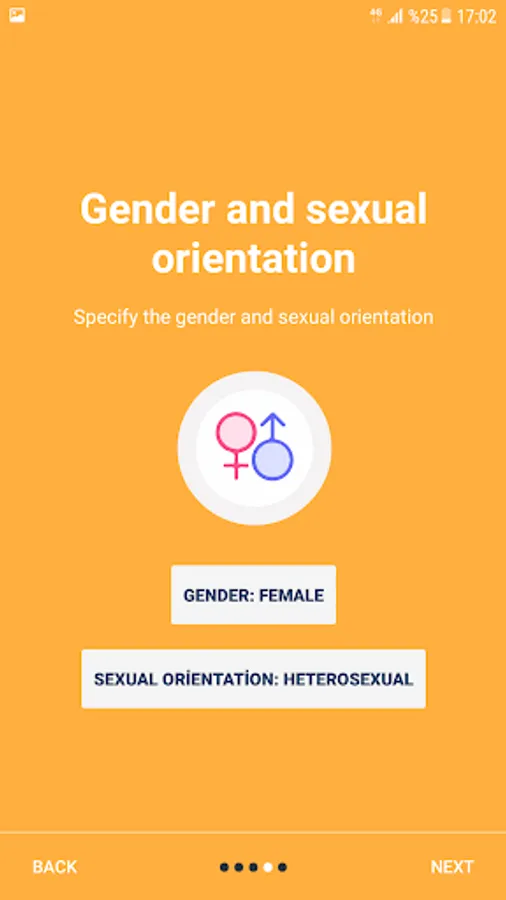 %25 17:02

Gender and sexual orientation

Specify the gender and sexual orientation

GENDER: FEMALE

SEXUAL ORİENTATİON: HETEROSEXUAL

BACK

NEXT